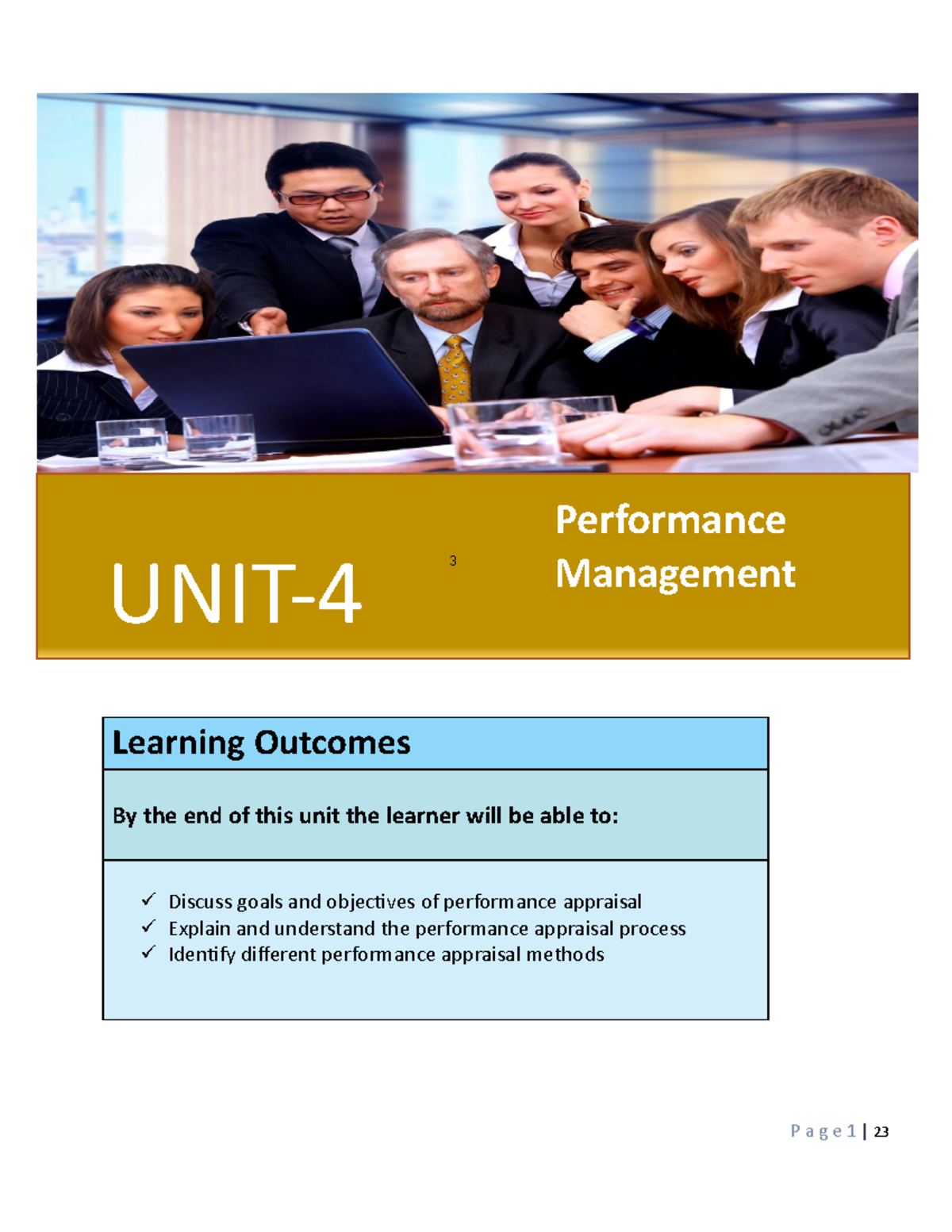 UNIT-4

3

Performance Management

Learning Outcomes

By the end of this unit the learner will be able to:

✓ Discuss goals and objectives of performance appraisal
✓ Explain and understand the performance appraisal process
✓ Identify different performance appraisal methods

Page 1 | 23